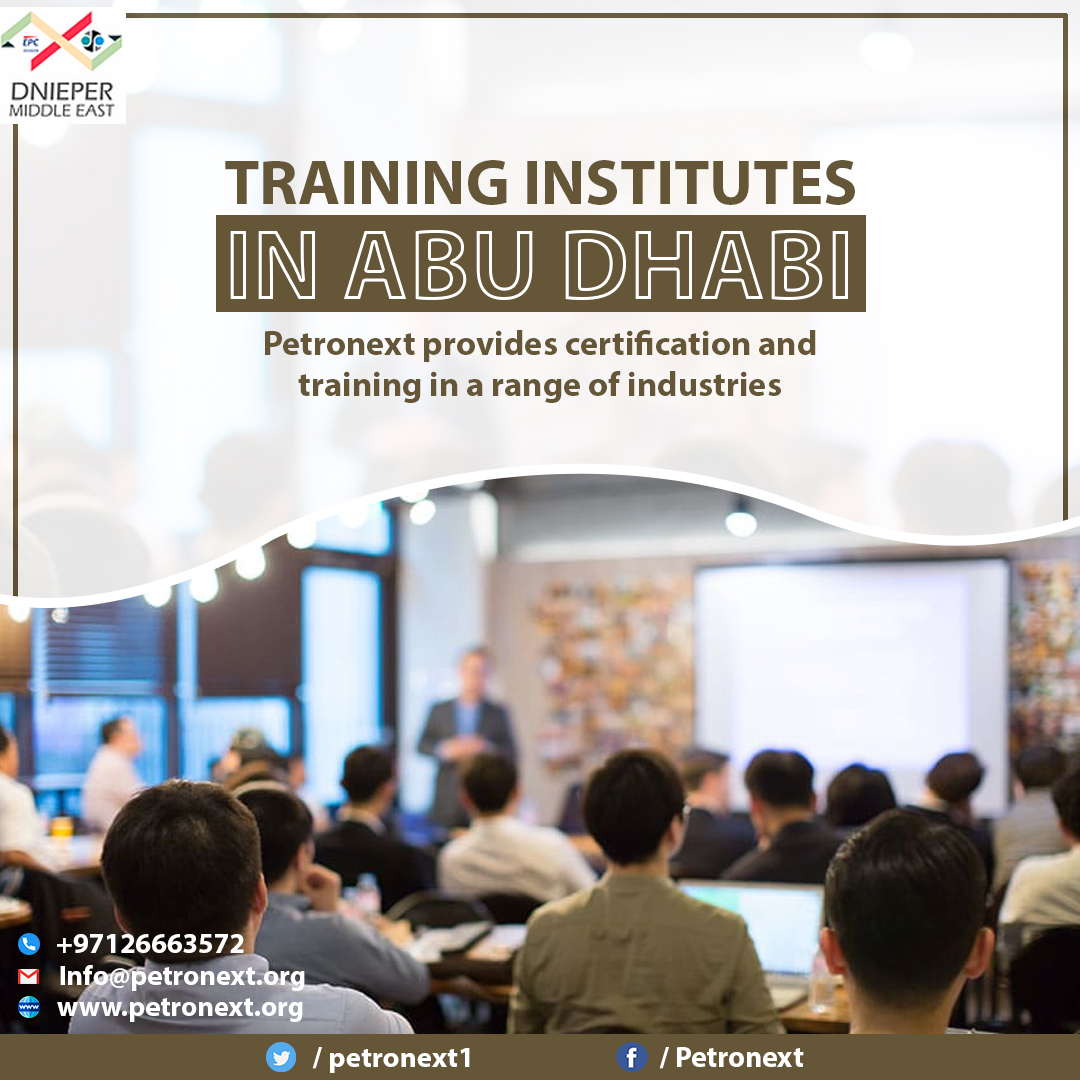 EPC

DNIEPER
MIDDLE EAST

TRAINING INSTITUTES
IN ABU DHABI

Petronext provides certification and training in a range of industries

+97126663572
Info@petronext.org
www.petronext.org

/ petronext1
/ Petronext